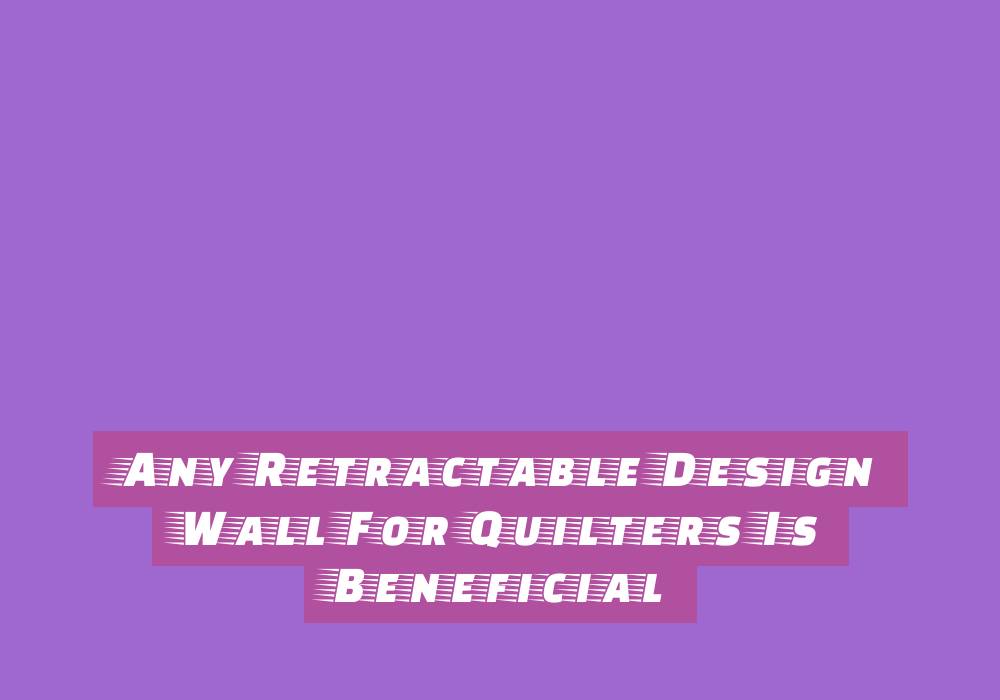 Any Retractable Design Wall For Quilters Is Beneficial